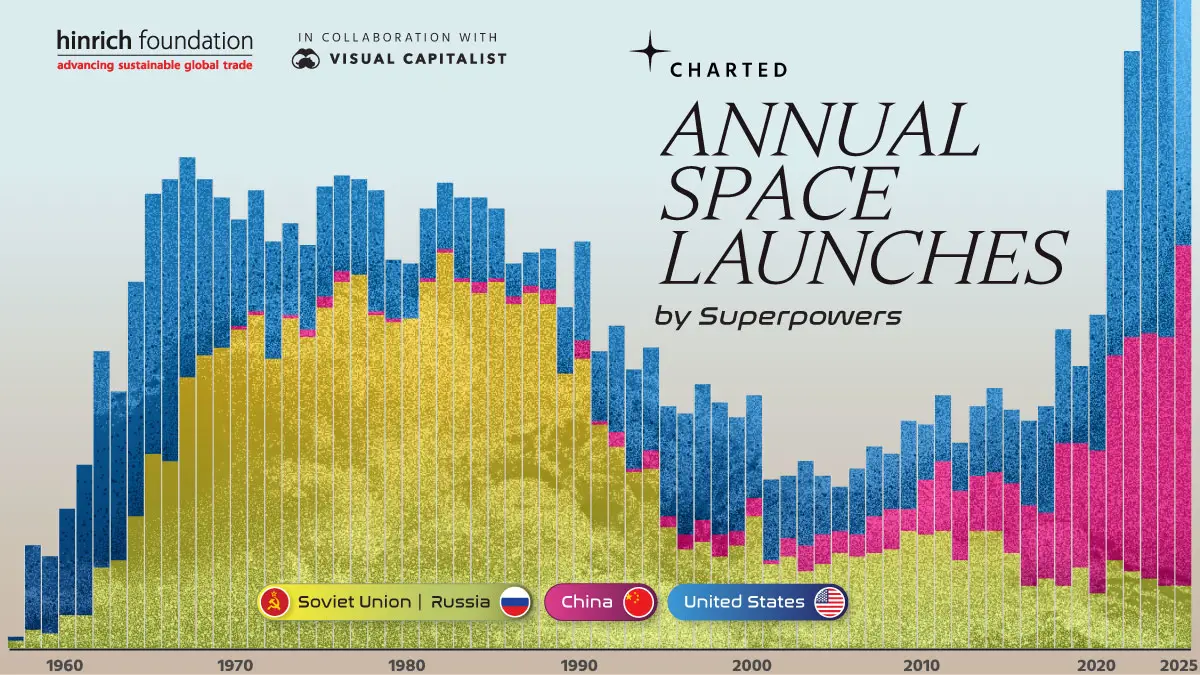 hinrich foundation
advancing sustainable global trade

IN COLLABORATION WITH
VISUAL CAPITALIST

CHARTED

ANNUAL SPACE LAUNCHES
by Superpowers

Soviet Union | Russia
China
United States

1960
1970
1980
1990
2000
2010
2020
2025